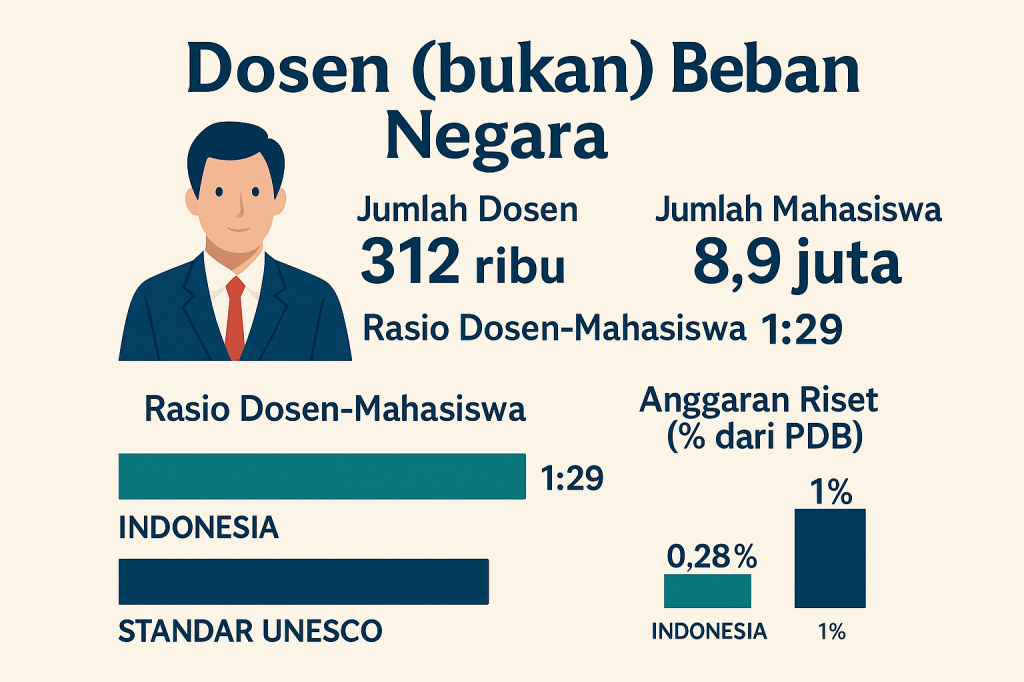 Dosen (bukan) Beban Negara

Jumlah Dosen
312 ribu

Jumlah Mahasiswa
8,9 juta

Rasio Dosen-Mahasiswa 1:29

Rasio Dosen-Mahasiswa

1:29

INDONESIA

STANDAR UNESCO

Anggaran Riset (% dari PDB)

0,28%

1%

INDONESIA

1%